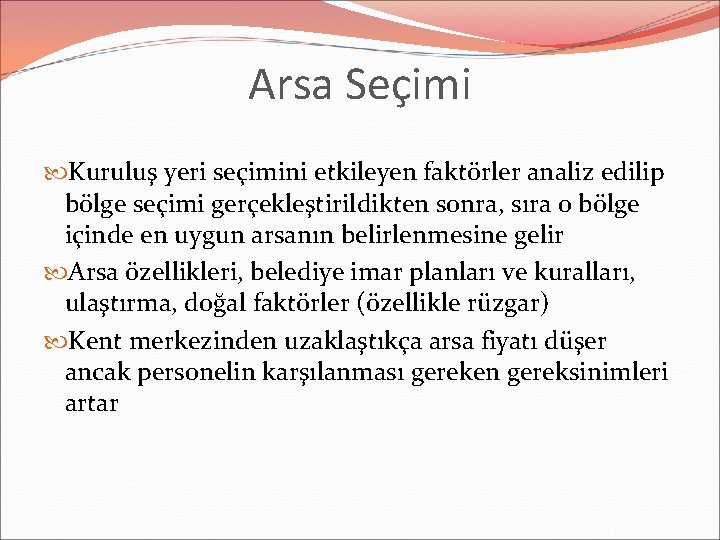 Arsa Seçimi

Kuruluş yeri seçimini etkileyen faktörler analiz edilip bölge seçimi gerçekleştirildikten sonra, sıra o bölge içinde en uygun arsanın belirlenmesine gelir

Arsa özellikleri, belediye imar planları ve kuralları, ulaştırma, doğal faktörler (özellikle rüzgar)

Kent merkezinden uzaklaştıkça arsa fiyatı düşer ancak personelin karşılanması gereken gereksinimleri artar